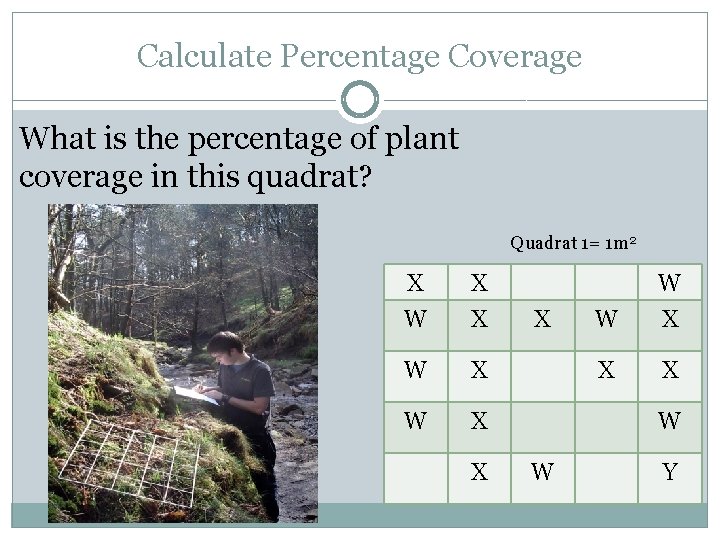 Calculate Percentage Coverage

What is the percentage of plant coverage in this quadrat?

Quadrat 1= $1m^2$

| X | X |  |  | W |
|---|---|---|---|---|
| W | X | X | W | X |
| W | X |  | X | X |
| W | X |  |  | W |
|  | X | W |  | Y |